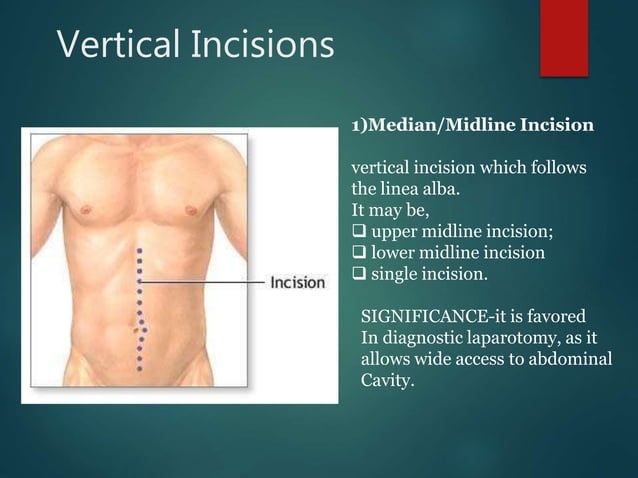 Vertical Incisions

Incision

1)Median/Midline Incision

vertical incision which follows the linea alba.
It may be,
❑ upper midline incision;
❑ lower midline incision
❑ single incision.

SIGNIFICANCE-it is favored In diagnostic laparotomy, as it allows wide access to abdominal Cavity.